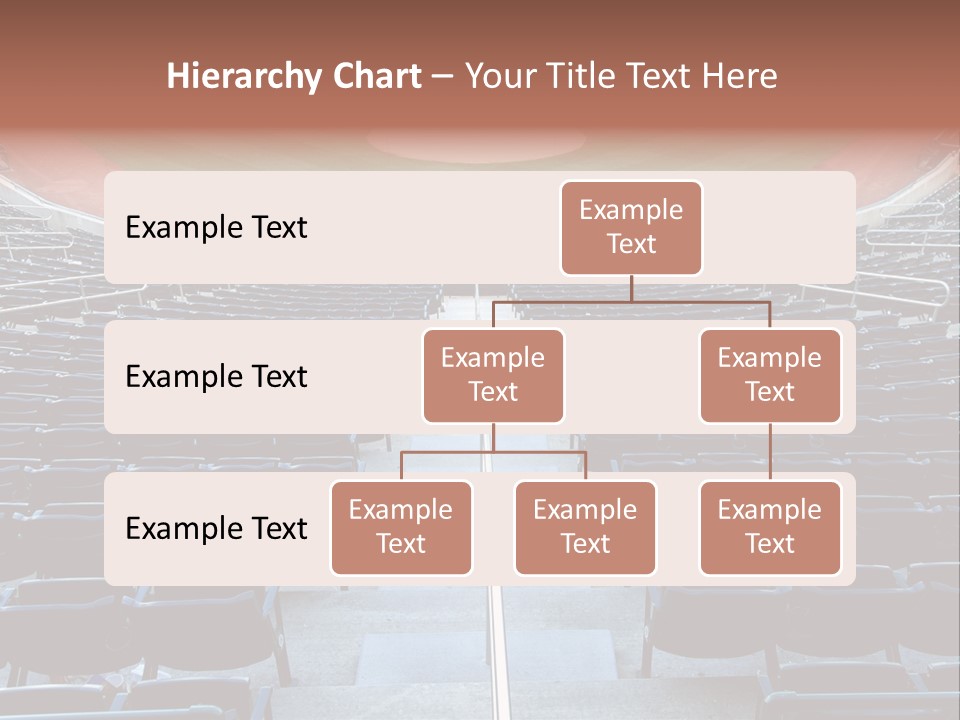 Hierarchy Chart – Your Title Text Here

Example Text

Example Text

Example Text

Example Text

Example Text

Example Text

Example Text

Example Text

Example Text